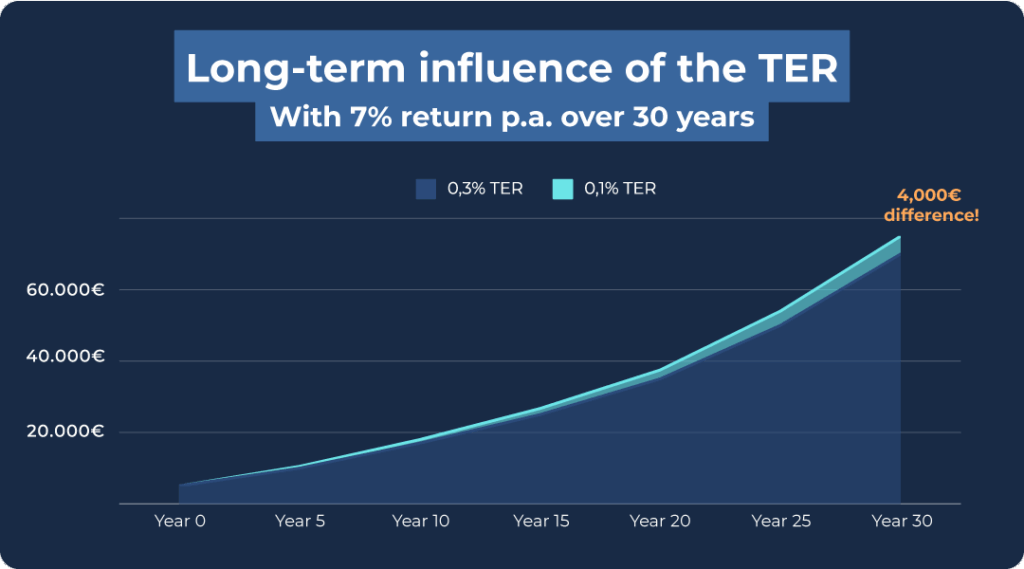 Long-term influence of the TER
With 7% return p.a. over 30 years

0,3% TER
0,1% TER

4,000€ difference!

60.000€
40.000€
20.000€

Year 0
Year 5
Year 10
Year 15
Year 20
Year 25
Year 30